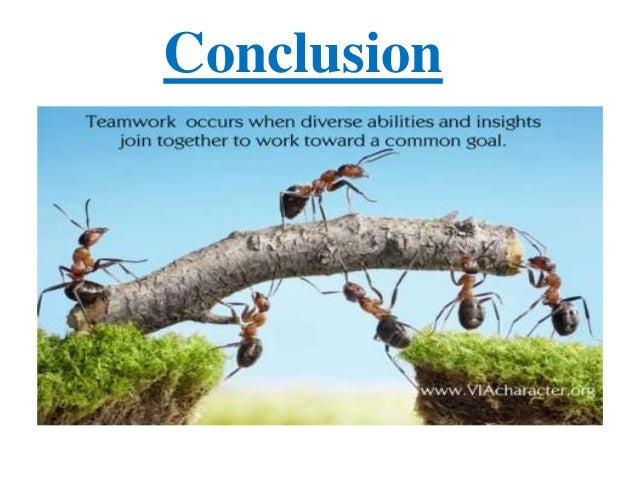 Conclusion

Teamwork occurs when diverse abilities and insights join together to work toward a common goal.

www.VIAcharacter.org